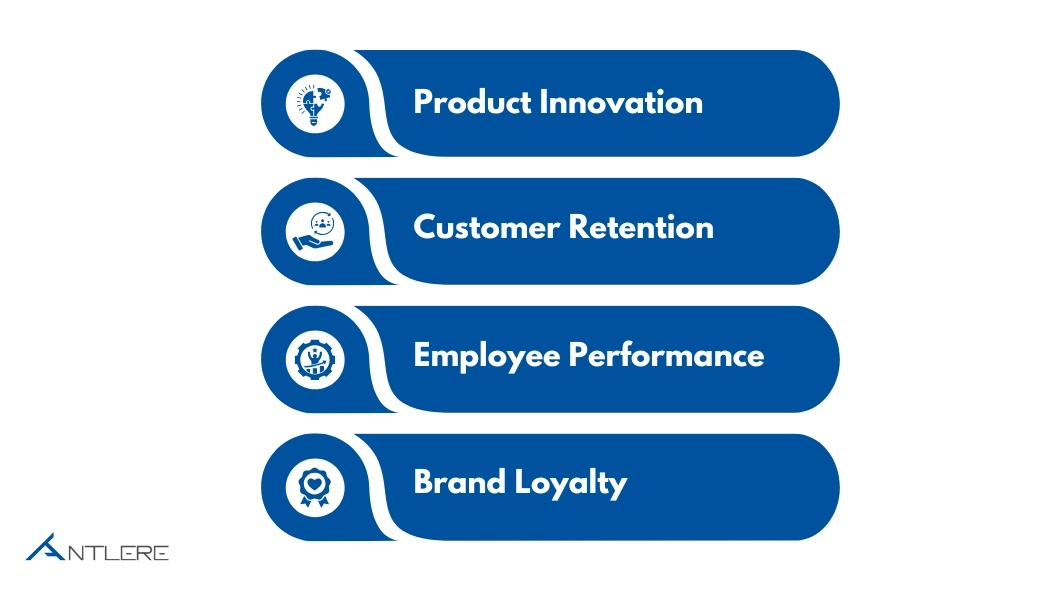 Product Innovation

Customer Retention

Employee Performance

Brand Loyalty

ANTLERE